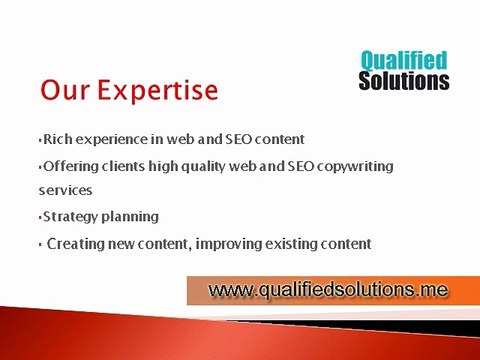 Qualified Solutions

Our Expertise

▪Rich experience in web and SEO content

▪Offering clients high quality web and SEO copywriting services

▪Strategy planning

▪ Creating new content, improving existing content

www.qualifiedsolutions.me